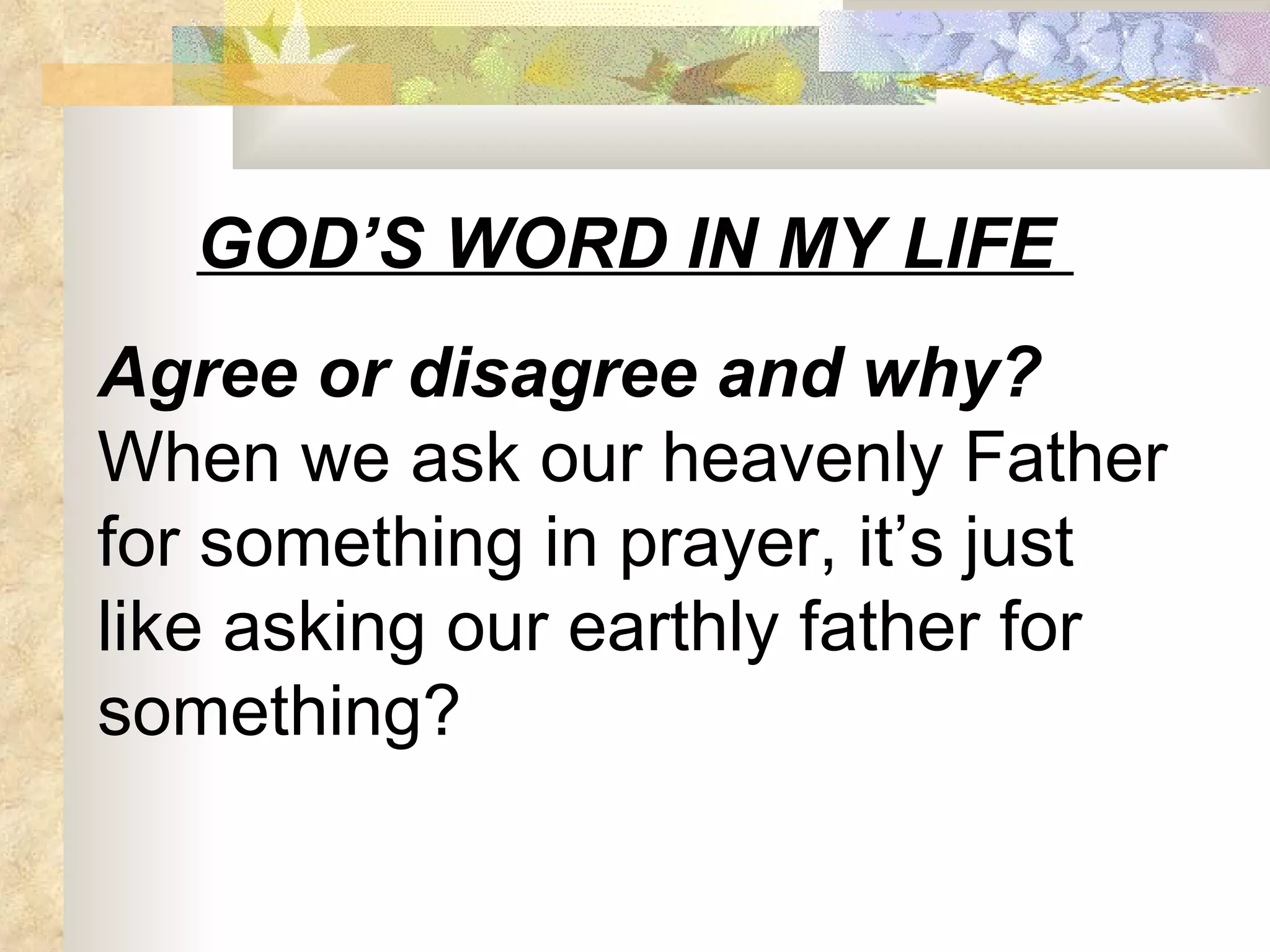 GOD’S WORD IN MY LIFE

Agree or disagree and why?
When we ask our heavenly Father for something in prayer, it’s just like asking our earthly father for something?